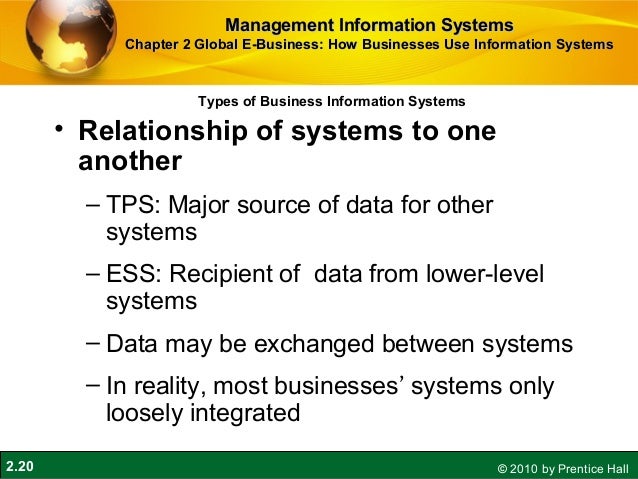 Management Information Systems
Chapter 2 Global E-Business: How Businesses Use Information Systems

Types of Business Information Systems

• Relationship of systems to one another

– TPS: Major source of data for other systems

– ESS: Recipient of  data from lower-level systems

– Data may be exchanged between systems

– In reality, most businesses’ systems only loosely integrated

2.20

© 2010 by Prentice Hall